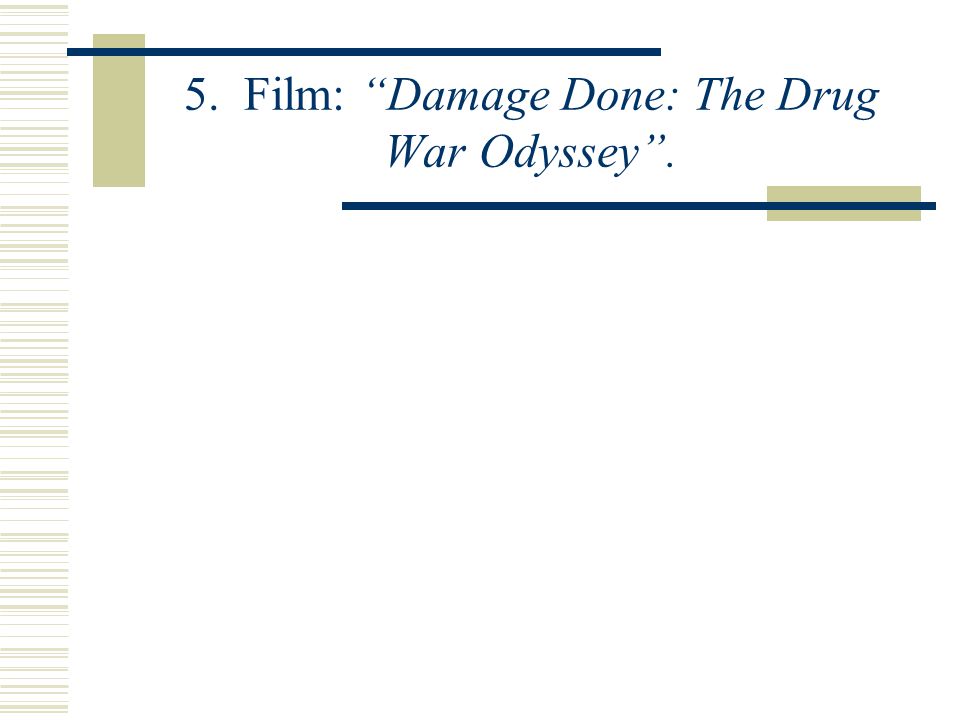 5. Film: “Damage Done: The Drug War Odyssey”.